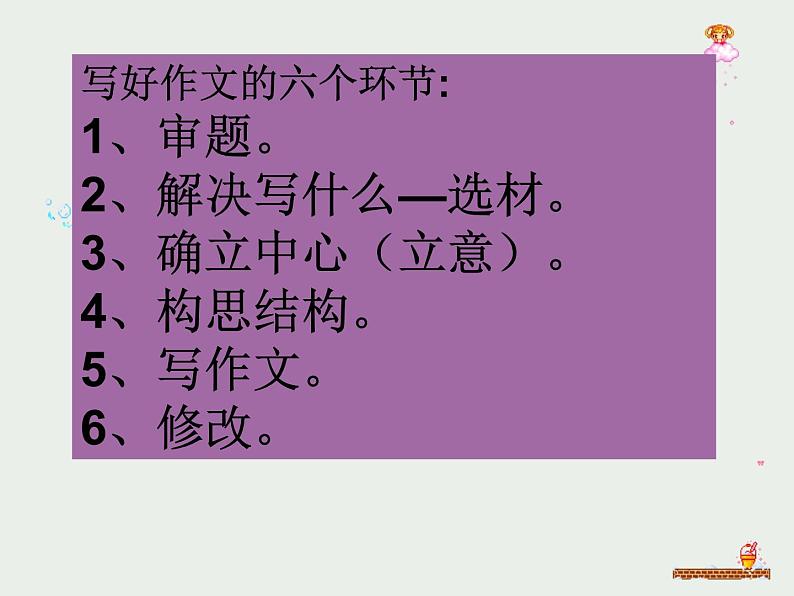 写好作文的六个环节:

1、审题。

2、解决写什么—选材。

3、确立中心（立意）。

4、构思结构。

5、写作文。

6、修改。